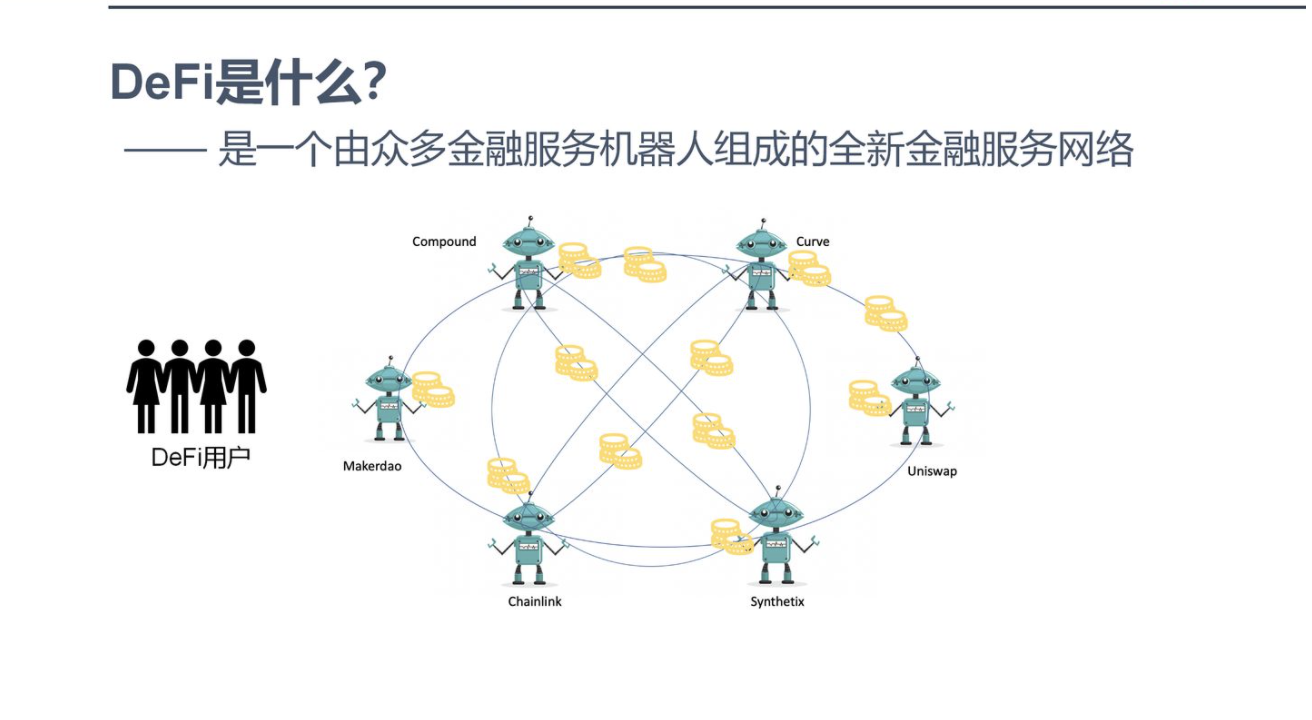 DeFi是什么?

—— 是一个由众多金融服务机器人组成的全新金融服务网络

DeFi用户

Compound

Curve

Makerdao

Uniswap

Chainlink

Synthetix